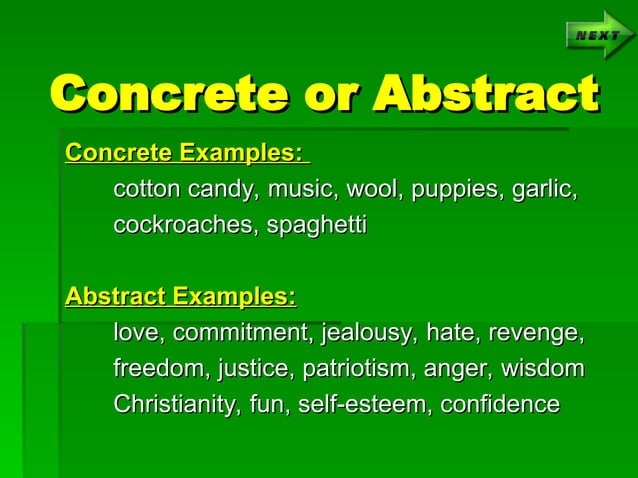 NEXT

Concrete or Abstract

Concrete Examples:

cotton candy, music, wool, puppies, garlic, cockroaches, spaghetti

Abstract Examples:

love, commitment, jealousy, hate, revenge, freedom, justice, patriotism, anger, wisdom Christianity, fun, self-esteem, confidence